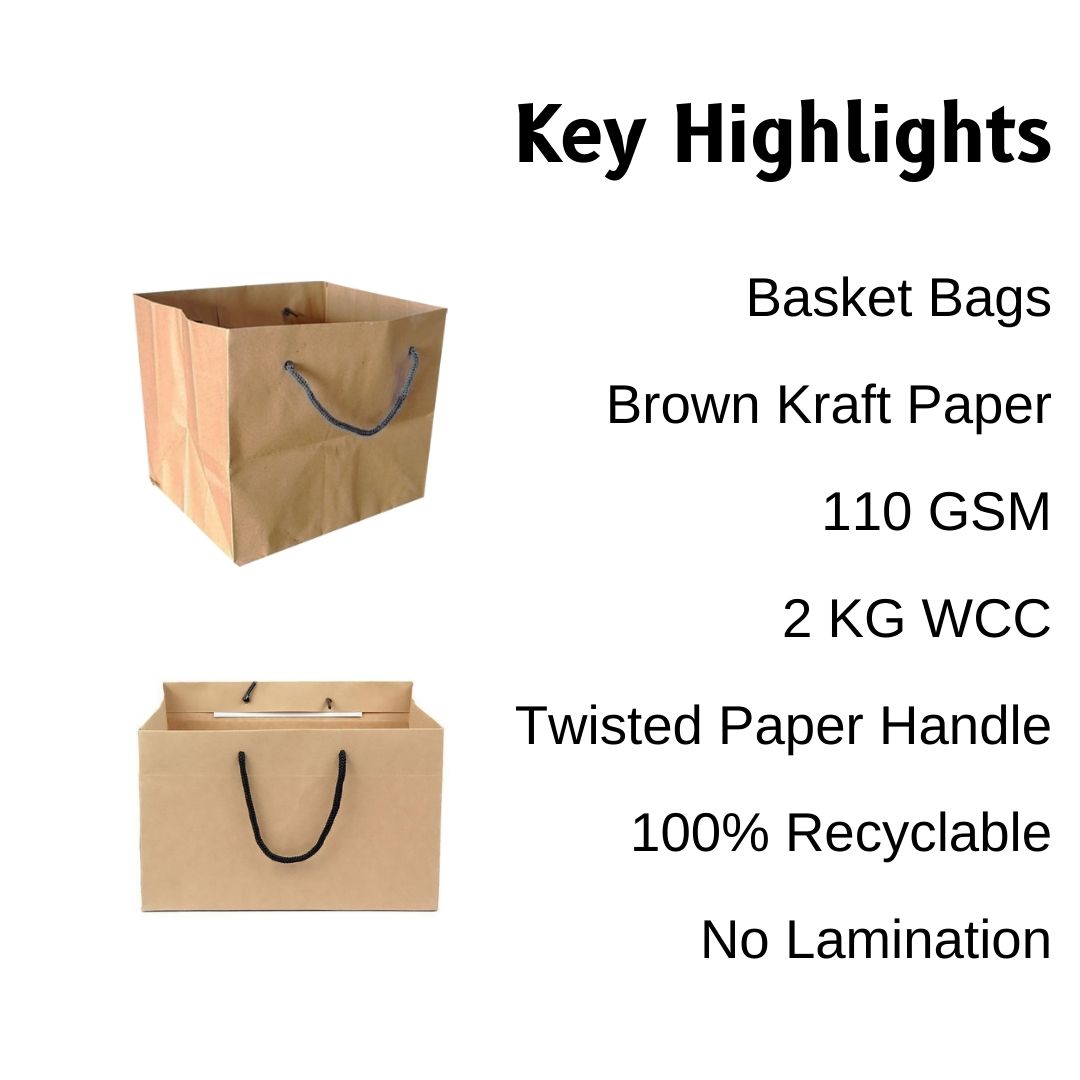 Key Highlights

Basket Bags

Brown Kraft Paper

110 GSM

2 KG WCC

Twisted Paper Handle

100% Recyclable

No Lamination